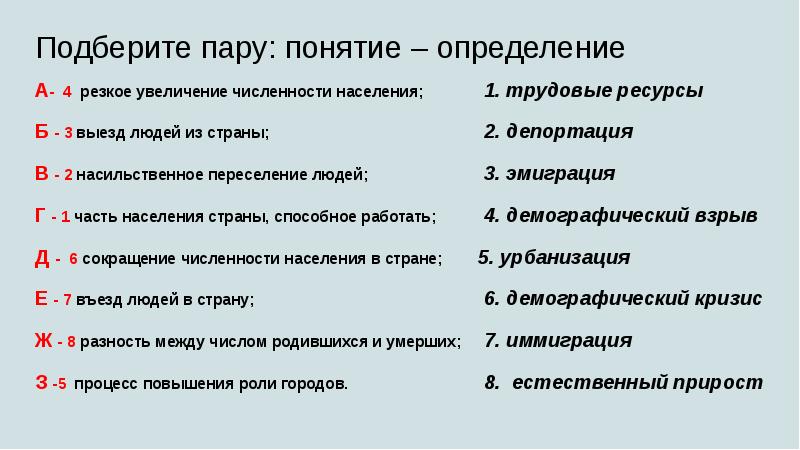 Подберите пару: понятие – определение

А- 4 резкое увеличение численности населения;

Б - 3 выезд людей из страны;

В - 2 насильственное переселение людей;

Г - 1 часть населения страны, способное работать;

Д - 6 сокращение численности населения в стране;

Е - 7 въезд людей в страну;

Ж - 8 разность между числом родившихся и умерших;

З -5 процесс повышения роли городов.

1. трудовые ресурсы

2. депортация

3. эмиграция

4. демографический взрыв

5. урбанизация

6. демографический кризис

7. иммиграция

8. естественный прирост